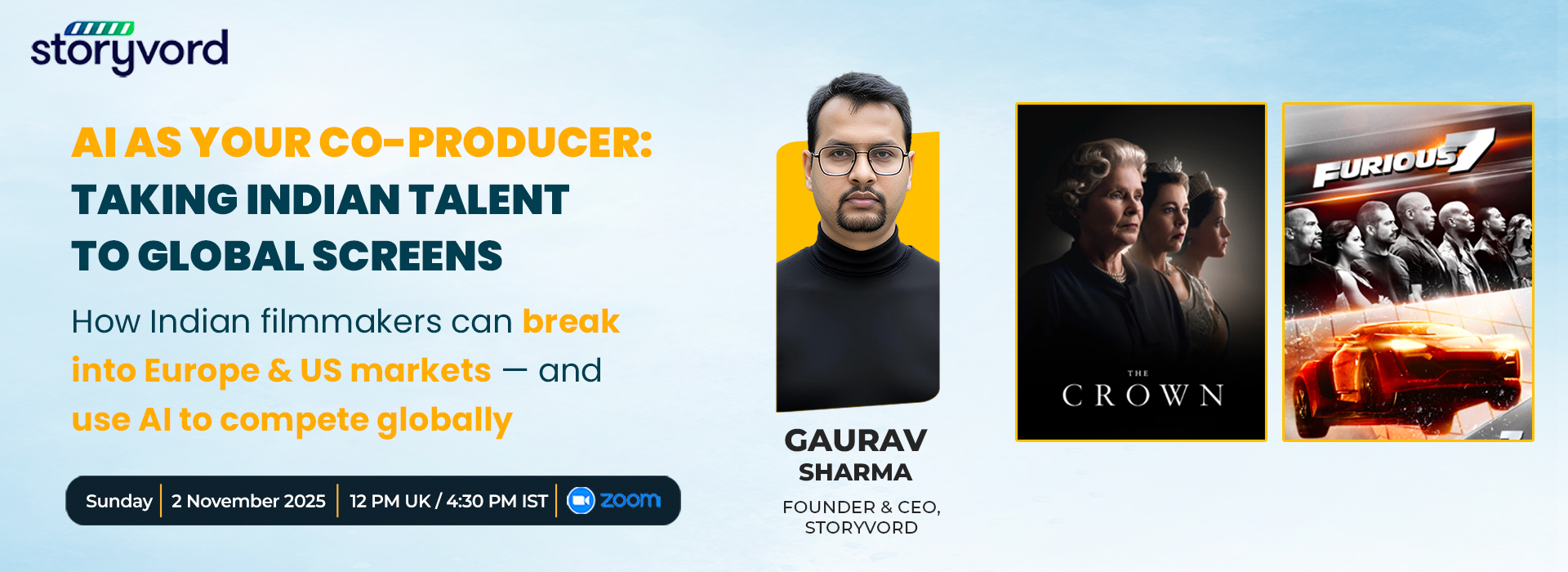 storyvord

AI AS YOUR CO-PRODUCER: TAKING INDIAN TALENT TO GLOBAL SCREENS

How Indian filmmakers can break into Europe & US markets — and use AI to compete globally

Sunday | 2 November 2025 | 12 PM UK / 4:30 PM IST | zoom

GAURAV SHARMA
FOUNDER & CEO, STORYVORD

THE CROWN

FURIOUS 7